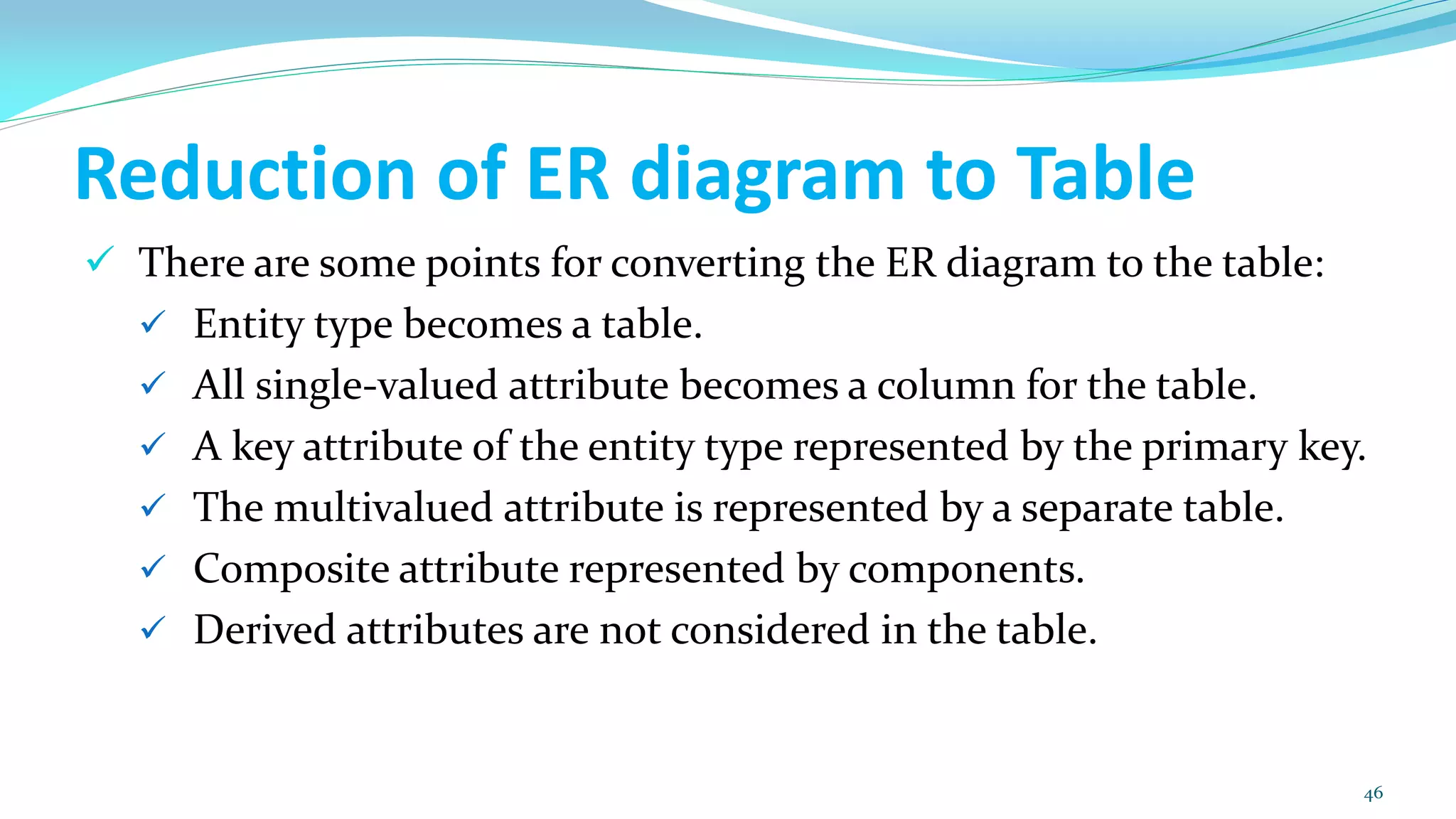 Reduction of ER diagram to Table

✓ There are some points for converting the ER diagram to the table:

✓ Entity type becomes a table.

✓ All single-valued attribute becomes a column for the table.

✓ A key attribute of the entity type represented by the primary key.

✓ The multivalued attribute is represented by a separate table.

✓ Composite attribute represented by components.

✓ Derived attributes are not considered in the table.

46